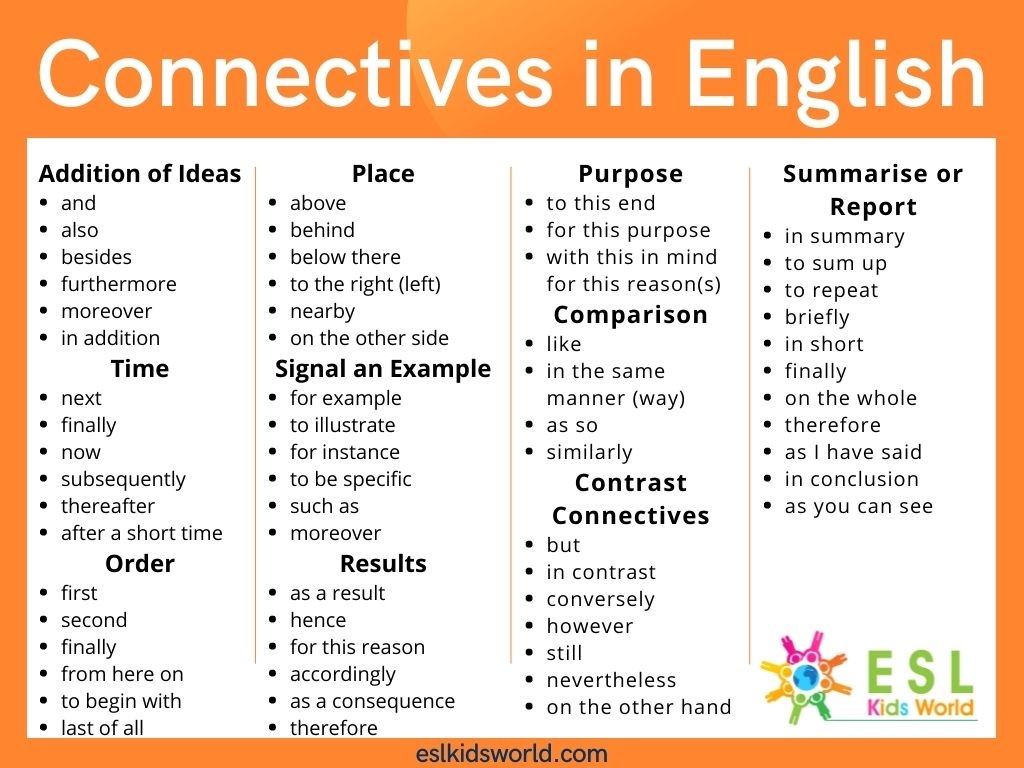 Connectives in English

Addition of Ideas
- and
- also
- besides
- furthermore
- moreover
- in addition

Time
- next
- finally
- now
- subsequently
- thereafter
- after a short time

Order
- first
- second
- finally
- from here on
- to begin with
- last of all

Place
- above
- behind
- below there
- to the right (left)
- nearby
- on the other side

Signal an Example
- for example
- to illustrate
- for instance
- to be specific
- such as
- moreover

Results
- as a result
- hence
- for this reason
- accordingly
- as a consequence
- therefore

Purpose
- to this end
- for this purpose
- with this in mind for this reason(s)

Comparison
- like
- in the same manner (way)
- as so
- similarly

Contrast Connectives
- but
- in contrast
- conversely
- however
- still
- nevertheless
- on the other hand

Summarise or Report
- in summary
- to sum up
- to repeat
- briefly
- in short
- finally
- on the whole
- therefore
- as I have said
- in conclusion
- as you can see

ESL Kids World

eslkidsworld.com